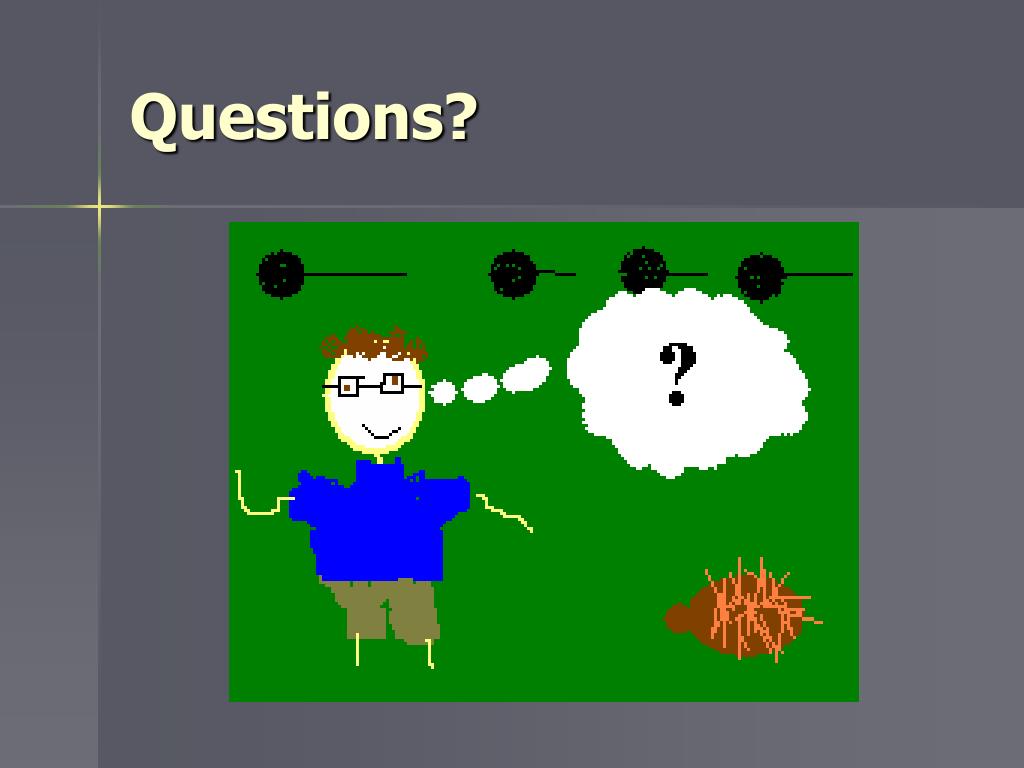 Questions?

?